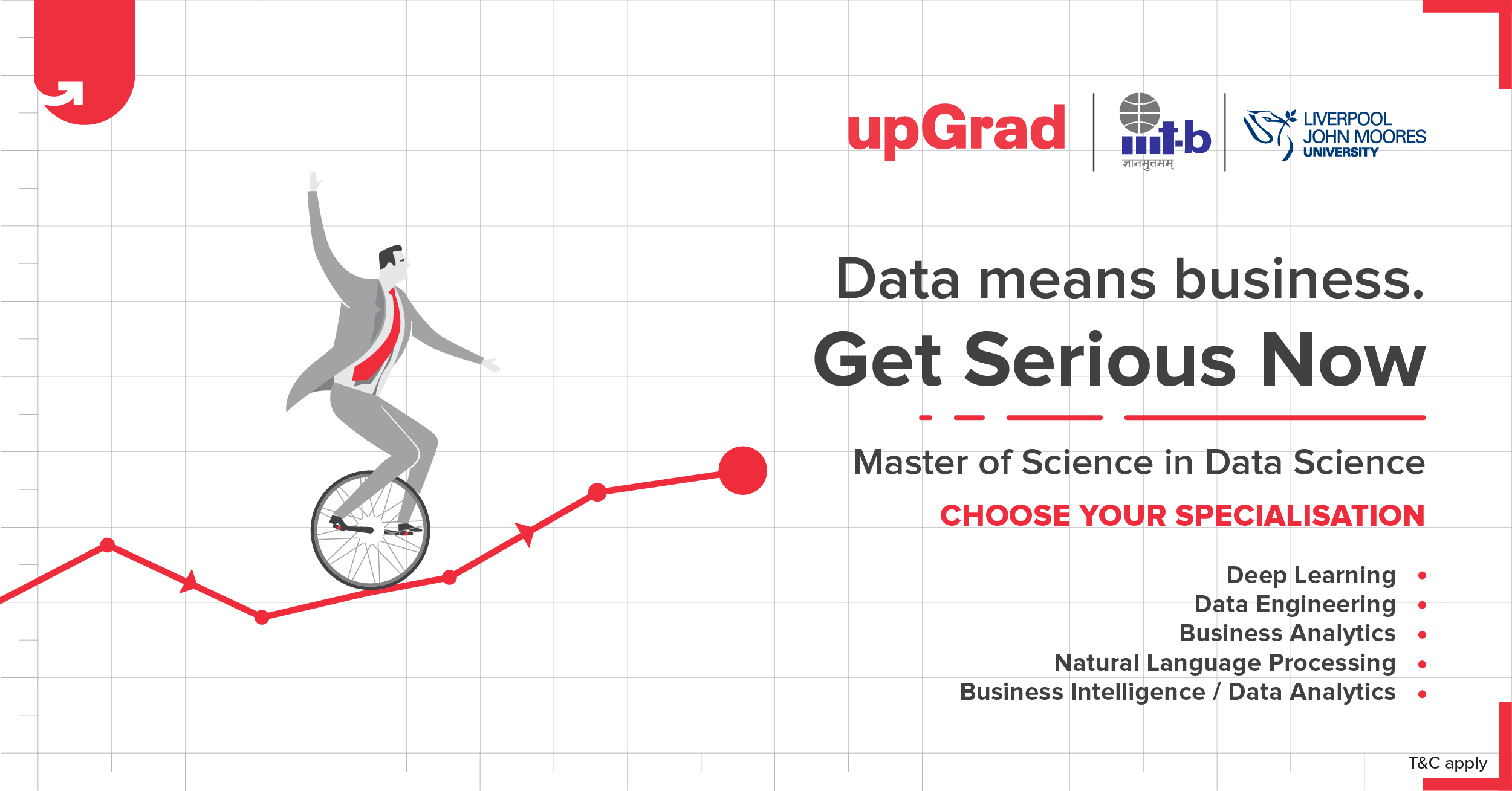 upGrad

iiit-b
ज्ञानमुत्तमम्

LIVERPOOL
JOHN MOORES
UNIVERSITY

Data means business.

Get Serious Now

Master of Science in Data Science

CHOOSE YOUR SPECIALISATION

Deep Learning •
Data Engineering •
Business Analytics •
Natural Language Processing •
Business Intelligence / Data Analytics •

T&C apply